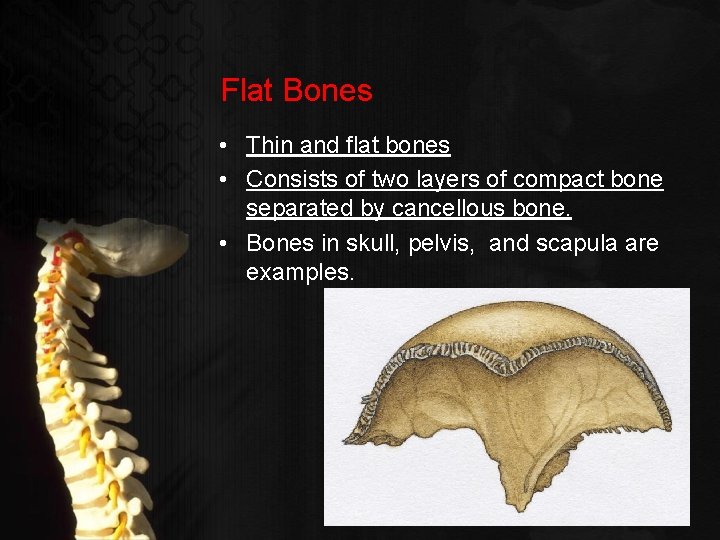 Flat Bones

• Thin and flat bones
• Consists of two layers of compact bone separated by cancellous bone.
• Bones in skull, pelvis, and scapula are examples.